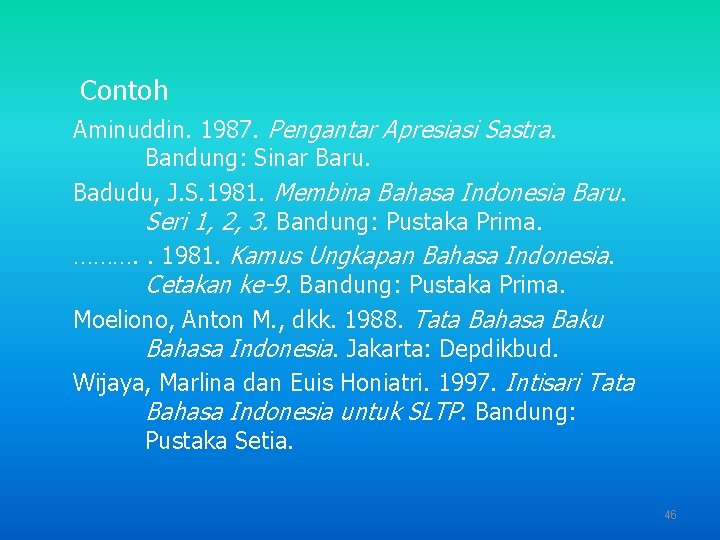 Contoh

Aminuddin. 1987. Pengantar Apresiasi Sastra. Bandung: Sinar Baru.

Badudu, J.S.1981. Membina Bahasa Indonesia Baru. Seri 1, 2, 3. Bandung: Pustaka Prima.

………. . 1981. Kamus Ungkapan Bahasa Indonesia. Cetakan ke-9. Bandung: Pustaka Prima.

Moeliono, Anton M., dkk. 1988. Tata Bahasa Baku Bahasa Indonesia. Jakarta: Depdikbud.

Wijaya, Marlina dan Euis Honiatri. 1997. Intisari Tata Bahasa Indonesia untuk SLTP. Bandung: Pustaka Setia.

46